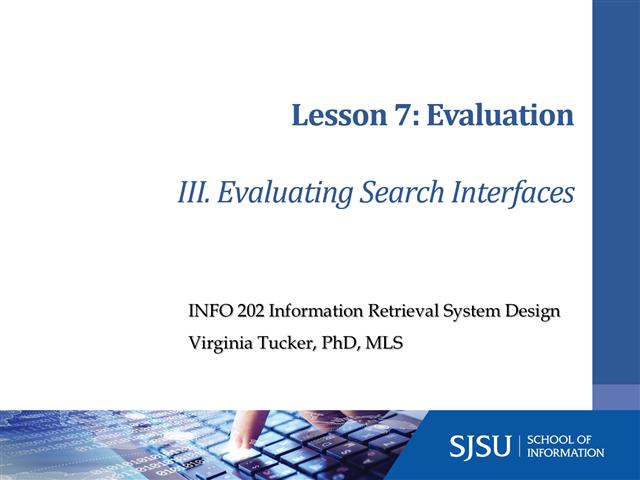 Lesson 7: Evaluation

III. Evaluating Search Interfaces

INFO 202 Information Retrieval System Design

Virginia Tucker, PhD, MLS

SJSU | SCHOOL OF INFORMATION